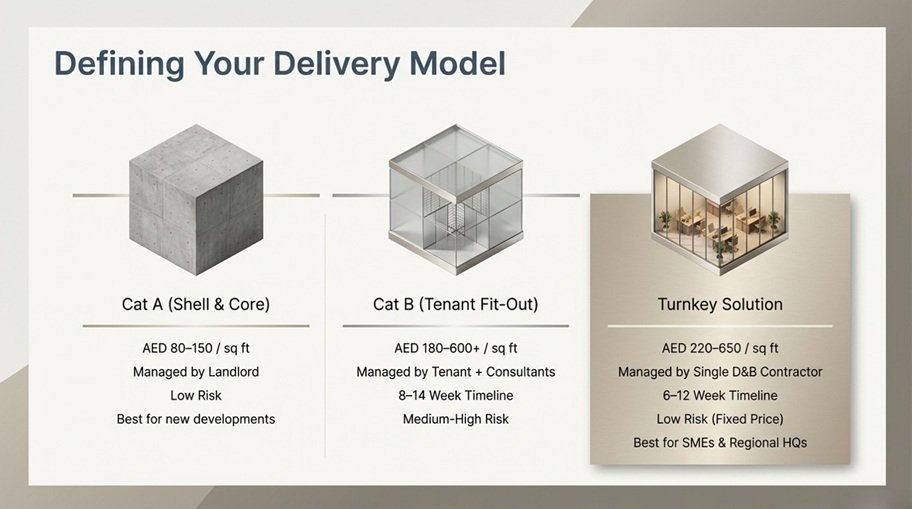 Defining Your Delivery Model

Cat A (Shell & Core)

AED 80–150 / sq ft
Managed by Landlord
Low Risk
Best for new developments

Cat B (Tenant Fit-Out)

AED 180–600+ / sq ft
Managed by Tenant + Consultants
8–14 Week Timeline
Medium-High Risk

Turnkey Solution

AED 220–650 / sq ft
Managed by Single D&B Contractor
6–12 Week Timeline
Low Risk (Fixed Price)
Best for SMEs & Regional HQs